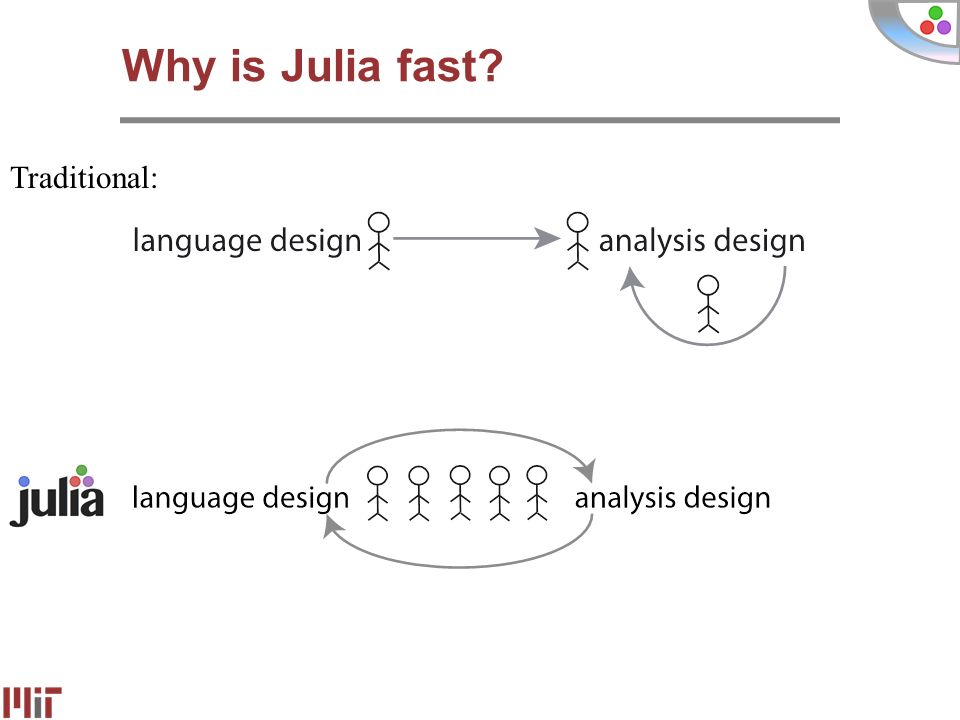 Why is Julia fast?

Traditional:

language design

analysis design

julia

language design

analysis design

MIT